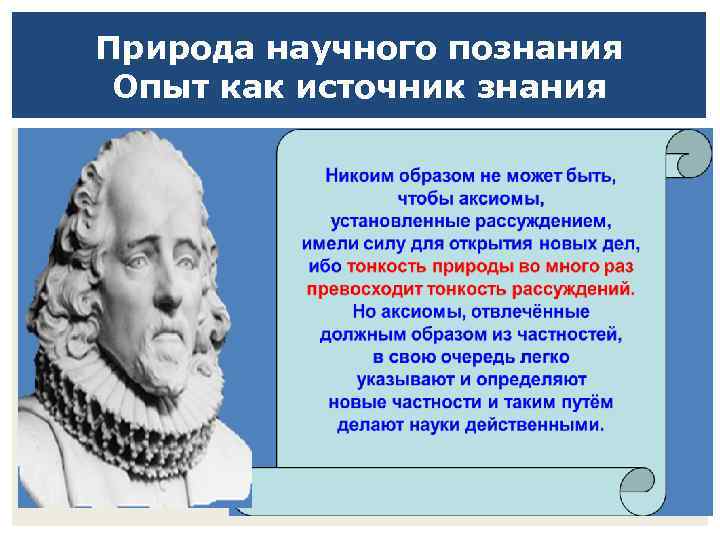 Природа научного познания
Опыт как источник знания

Никоим образом не может быть, чтобы аксиомы, установленные рассуждением, имели силу для открытия новых дел, ибо тонкость природы во много раз превосходит тонкость рассуждений. Но аксиомы, отвлечённые должным образом из частностей, в свою очередь легко указывают и определяют новые частности и таким путём делают науки действенными.